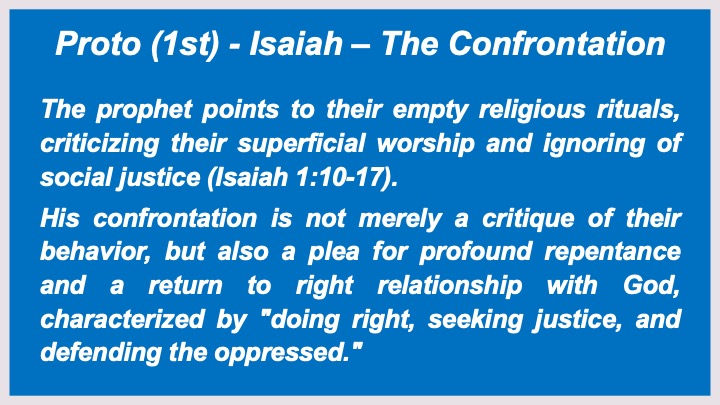 Proto (1st) - Isaiah – The Confrontation

The prophet points to their empty religious rituals, criticizing their superficial worship and ignoring of social justice (Isaiah 1:10-17).

His confrontation is not merely a critique of their behavior, but also a plea for profound repentance and a return to right relationship with God, characterized by "doing right, seeking justice, and defending the oppressed."